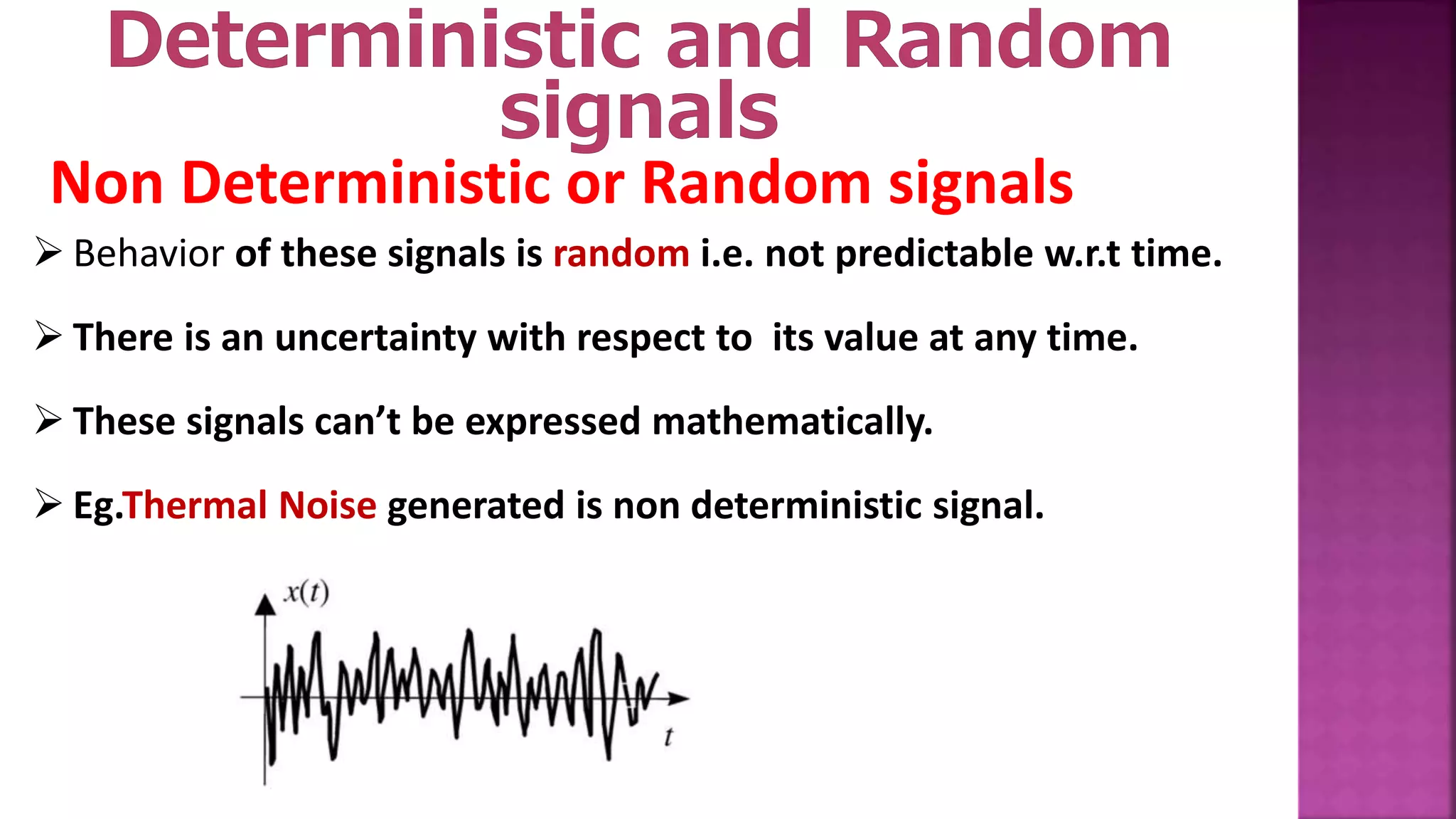 Deterministic and Random signals

Non Deterministic or Random signals

➢ Behavior of these signals is random i.e. not predictable w.r.t time.

➢ There is an uncertainty with respect to its value at any time.

➢ These signals can't be expressed mathematically.

➢ Eg.Thermal Noise generated is non deterministic signal.

$x(t)$

$t$